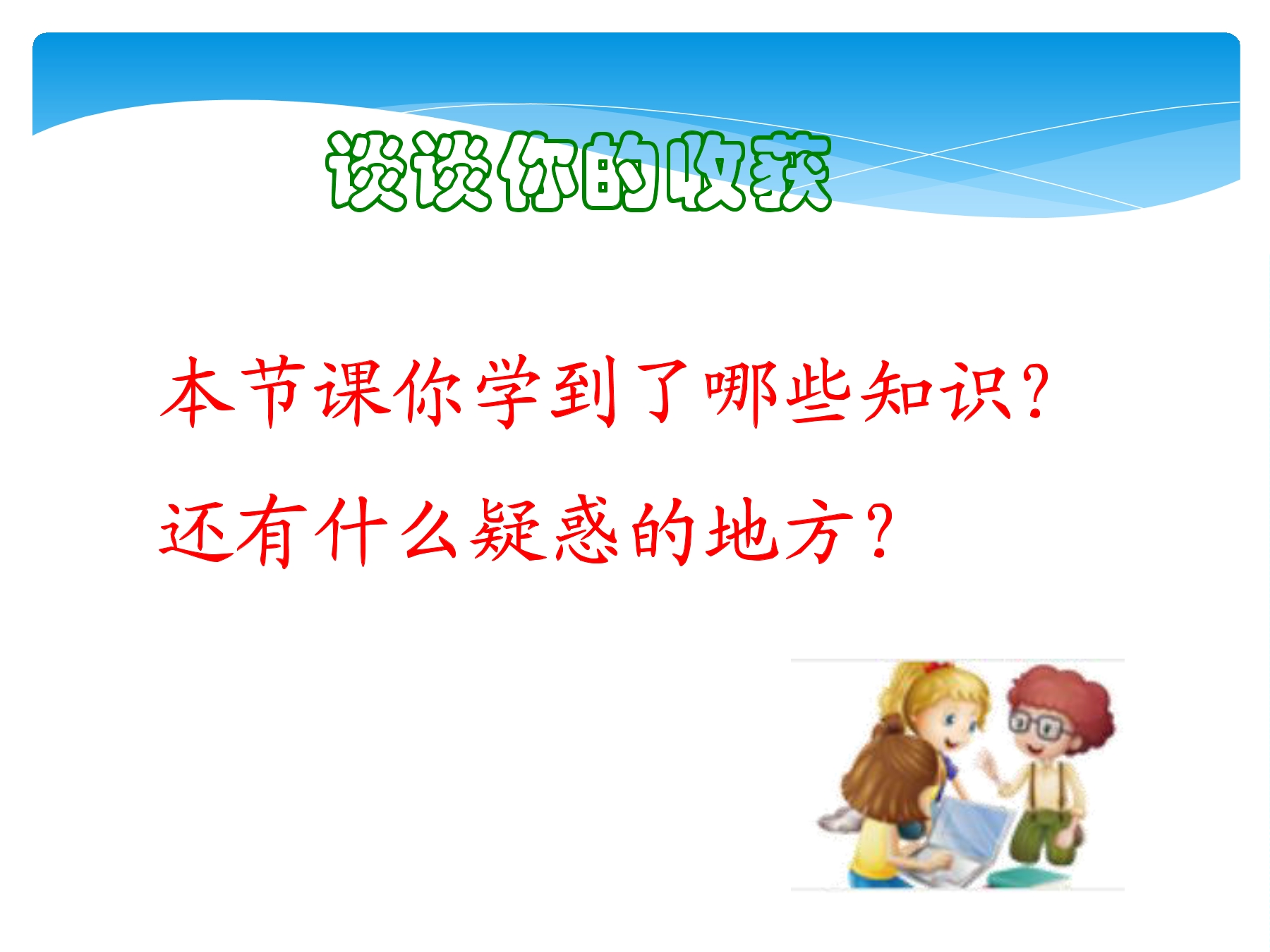 谈谈你的收获

本节课你学到了哪些知识？

还有什么疑惑的地方？